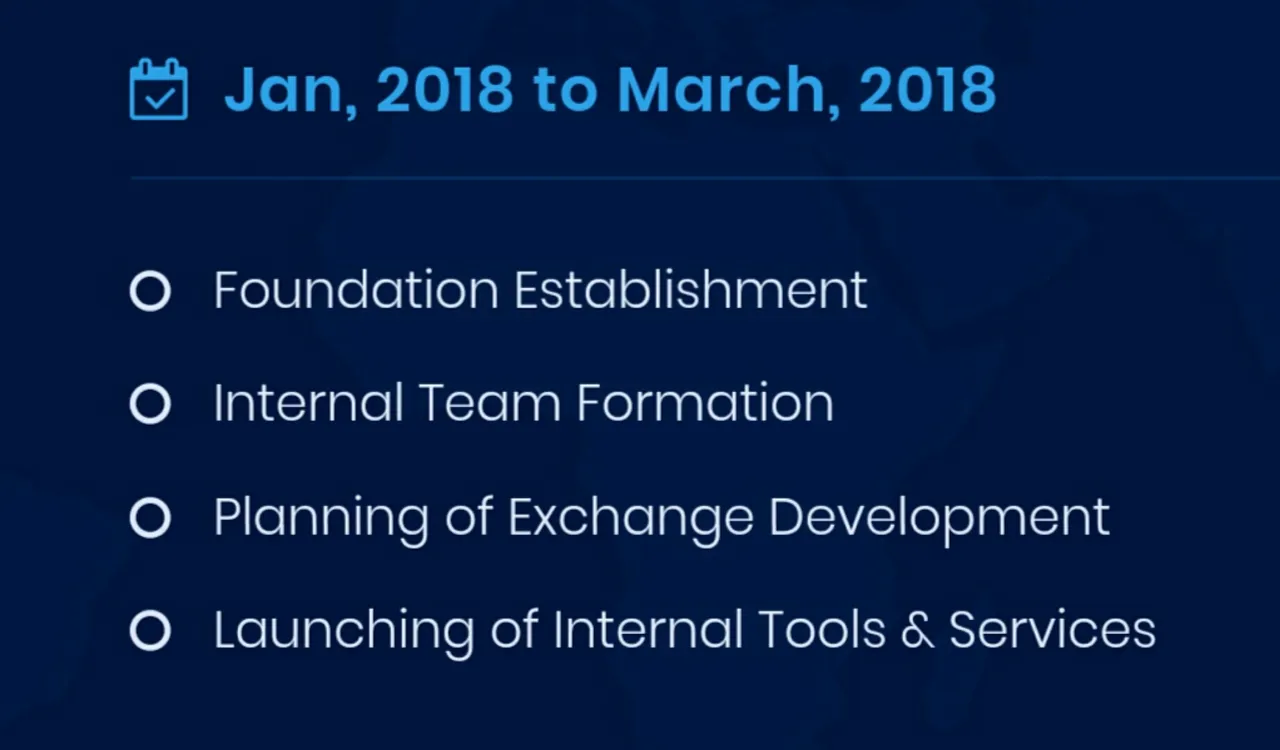 Jan, 2018 to March, 2018

Foundation Establishment

Internal Team Formation

Planning of Exchange Development

Launching of Internal Tools & Services